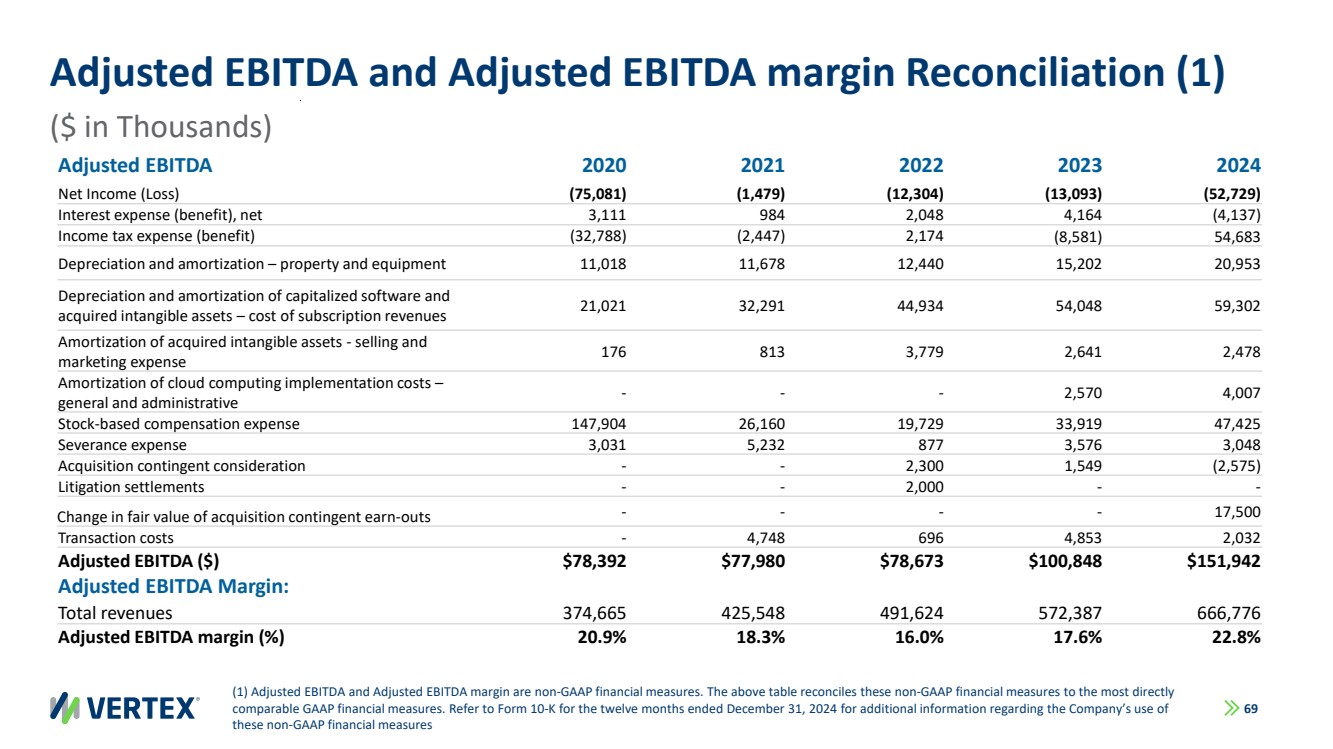 Adjusted EBITDA and Adjusted EBITDA margin Reconciliation (1)

($ in Thousands)

| Adjusted EBITDA | 2020 | 2021 | 2022 | 2023 | 2024 |
|---|---|---|---|---|---|
| Net Income (Loss) | (75,081) | (1,479) | (12,304) | (13,093) | (52,729) |
| Interest expense (benefit), net | 3,111 | 984 | 2,048 | 4,164 | (4,137) |
| Income tax expense (benefit) | (32,788) | (2,447) | 2,174 | (8,581) | 54,683 |
| Depreciation and amortization – property and equipment | 11,018 | 11,678 | 12,440 | 15,202 | 20,953 |
| Depreciation and amortization of capitalized software and acquired intangible assets – cost of subscription revenues | 21,021 | 32,291 | 44,934 | 54,048 | 59,302 |
| Amortization of acquired intangible assets - selling and marketing expense | 176 | 813 | 3,779 | 2,641 | 2,478 |
| Amortization of cloud computing implementation costs – general and administrative | - | - | - | 2,570 | 4,007 |
| Stock-based compensation expense | 147,904 | 26,160 | 19,729 | 33,919 | 47,425 |
| Severance expense | 3,031 | 5,232 | 877 | 3,576 | 3,048 |
| Acquisition contingent consideration | - | - | 2,300 | 1,549 | (2,575) |
| Litigation settlements | - | - | 2,000 | - | - |
| Change in fair value of acquisition contingent earn-outs | - | - | - | - | 17,500 |
| Transaction costs | - | 4,748 | 696 | 4,853 | 2,032 |
| Adjusted EBITDA ($) | $78,392 | $77,980 | $78,673 | $100,848 | $151,942 |
| Adjusted EBITDA Margin: | | | | | |
| Total revenues | 374,665 | 425,548 | 491,624 | 572,387 | 666,776 |
| Adjusted EBITDA margin (%) | 20.9% | 18.3% | 16.0% | 17.6% | 22.8% |

VERTEX

(1) Adjusted EBITDA and Adjusted EBITDA margin are non-GAAP financial measures. The above table reconciles these non-GAAP financial measures to the most directly comparable GAAP financial measures. Refer to Form 10-K for the twelve months ended December 31, 2024 for additional information regarding the Company's use of these non-GAAP financial measures

69